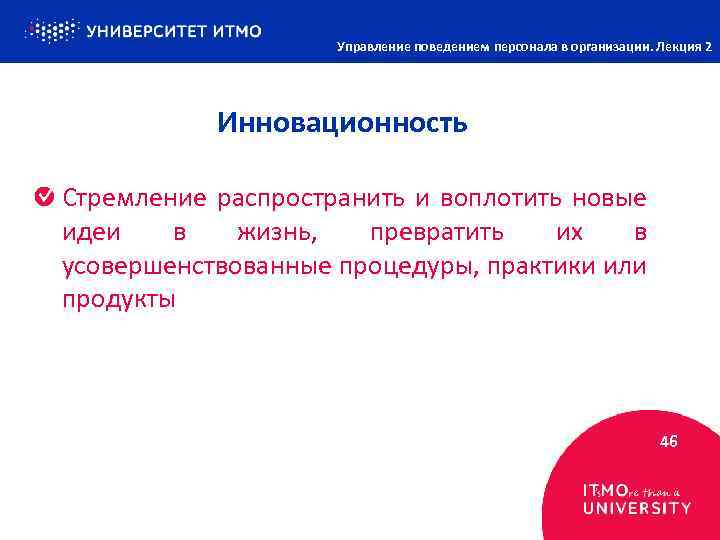 УНИВЕРСИТЕТ ИТМО

Управление поведением персонала в организации. Лекция 2

Инновационность

Стремление распространить и воплотить новые идеи в жизнь, превратить их в усовершенствованные процедуры, практики или продукты

46

ITsMOre than a UNIVERSITY